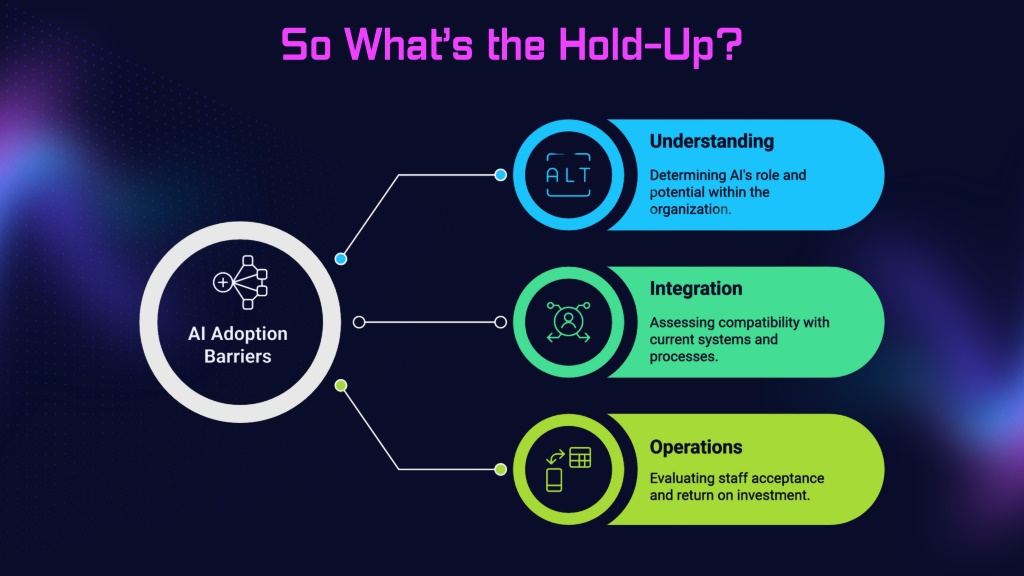 So What's the Hold-Up?

AI Adoption Barriers

ALT

Understanding

Determining AI's role and potential within the organization.

Integration

Assessing compatibility with current systems and processes.

Operations

Evaluating staff acceptance and return on investment.